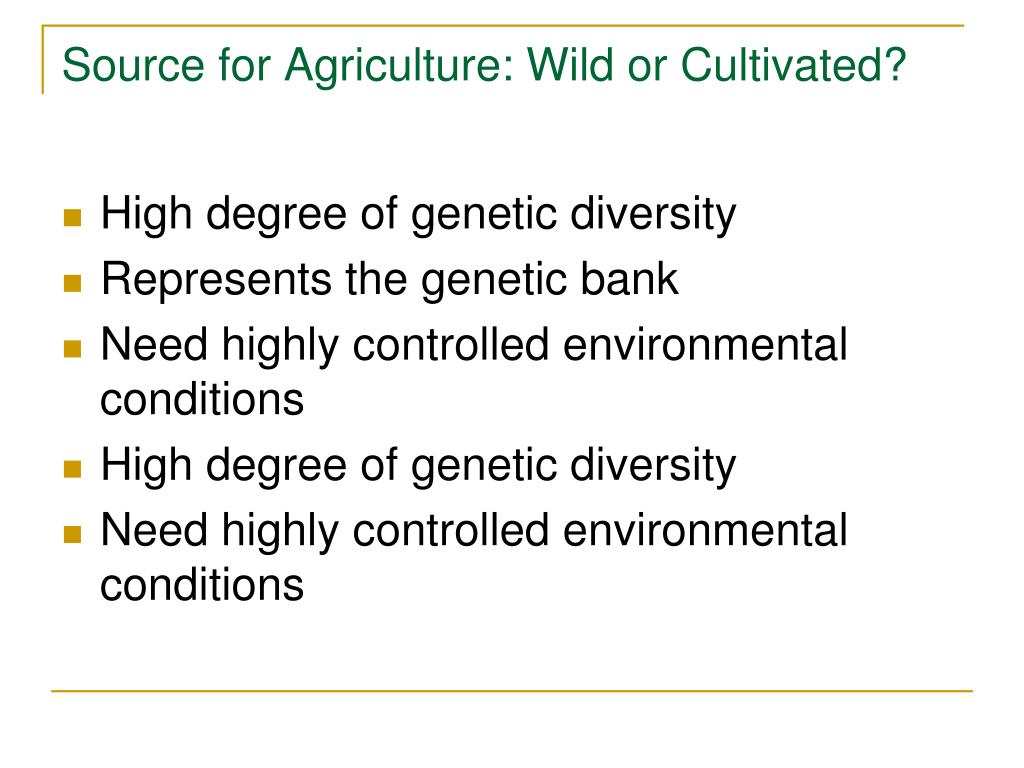 Source for Agriculture: Wild or Cultivated?

- High degree of genetic diversity
- Represents the genetic bank
- Need highly controlled environmental conditions
- High degree of genetic diversity
- Need highly controlled environmental conditions